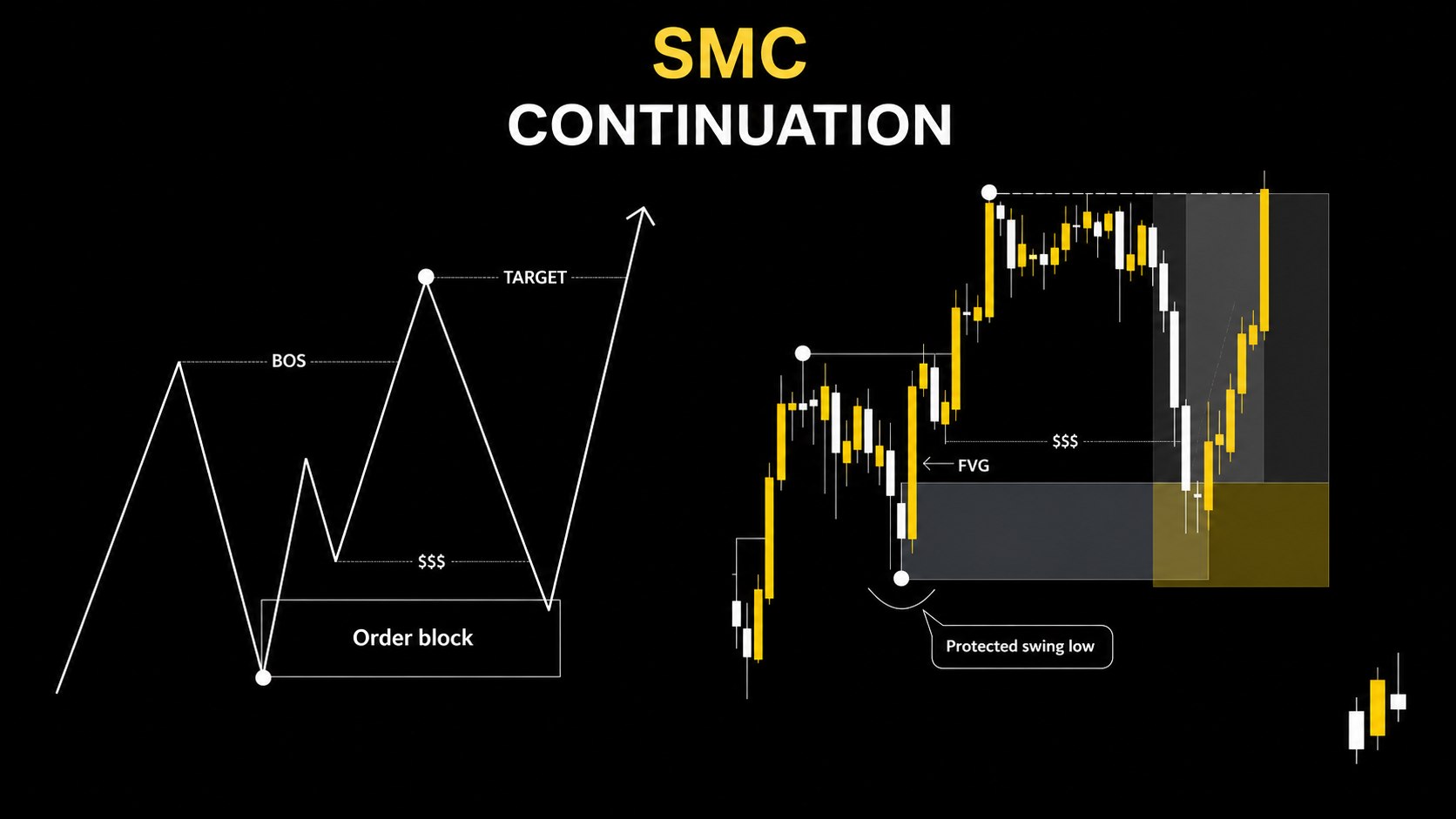 SMC
CONTINUATION

TARGET
BOS
$$$
Order block

$$$
FVG
Protected swing low